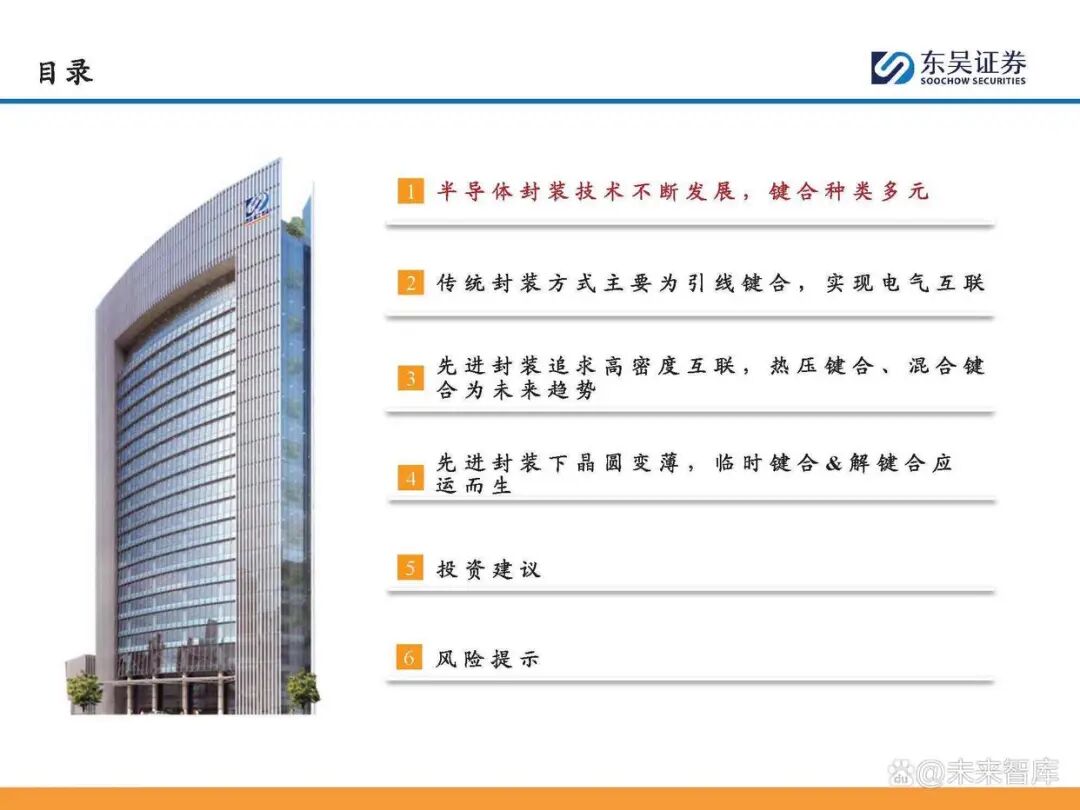 目录

东吴证券
SOOCHOW SECURITIES

1 半导体封装技术不断发展，键合种类多元

2 传统封装方式主要为引线键合，实现电气互联

3 先进封装追求高密度互联，热压键合、混合键合为未来趋势

4 先进封装下晶圆变薄，临时键合&解键合应运而生

5 投资建议

6 风险提示

@未来智库